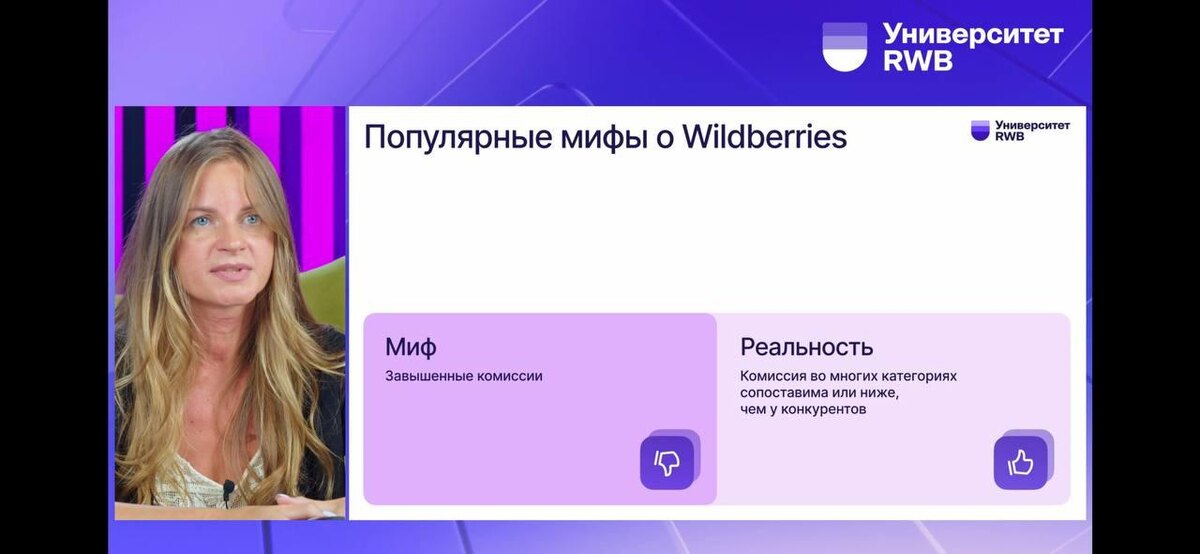 Университет RWB

Популярные мифы о Wildberries

Университет RWB

Миф
Завышенные комиссии

Реальность
Комиссия во многих категориях сопоставима или ниже, чем у конкурентов